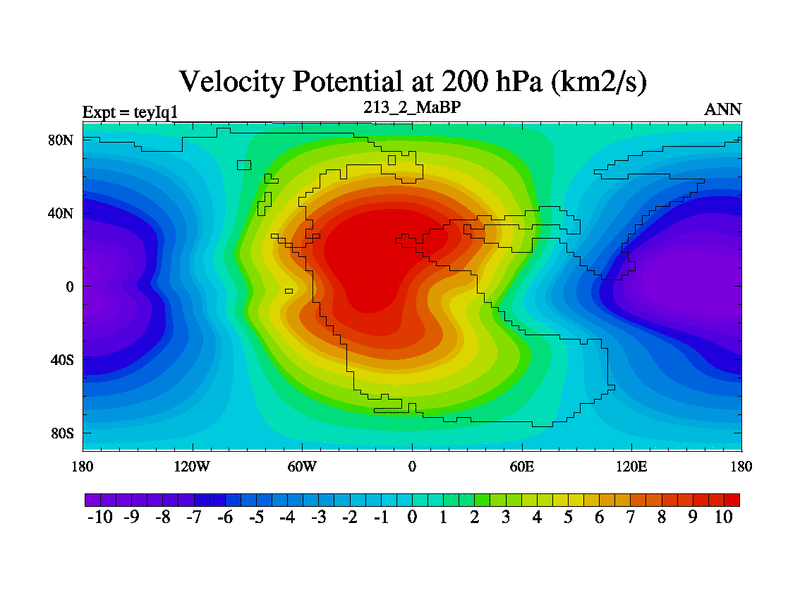 Velocity Potential at 200 hPa (km2/s)

Expt = teyIq1

213_2_MaBP

ANN

80N
40N
0
40S
80S

180 120W 60W 0 60E 120E 180

-10 -9 -8 -7 -6 -5 -4 -3 -2 -1 0 1 2 3 4 5 6 7 8 9 10